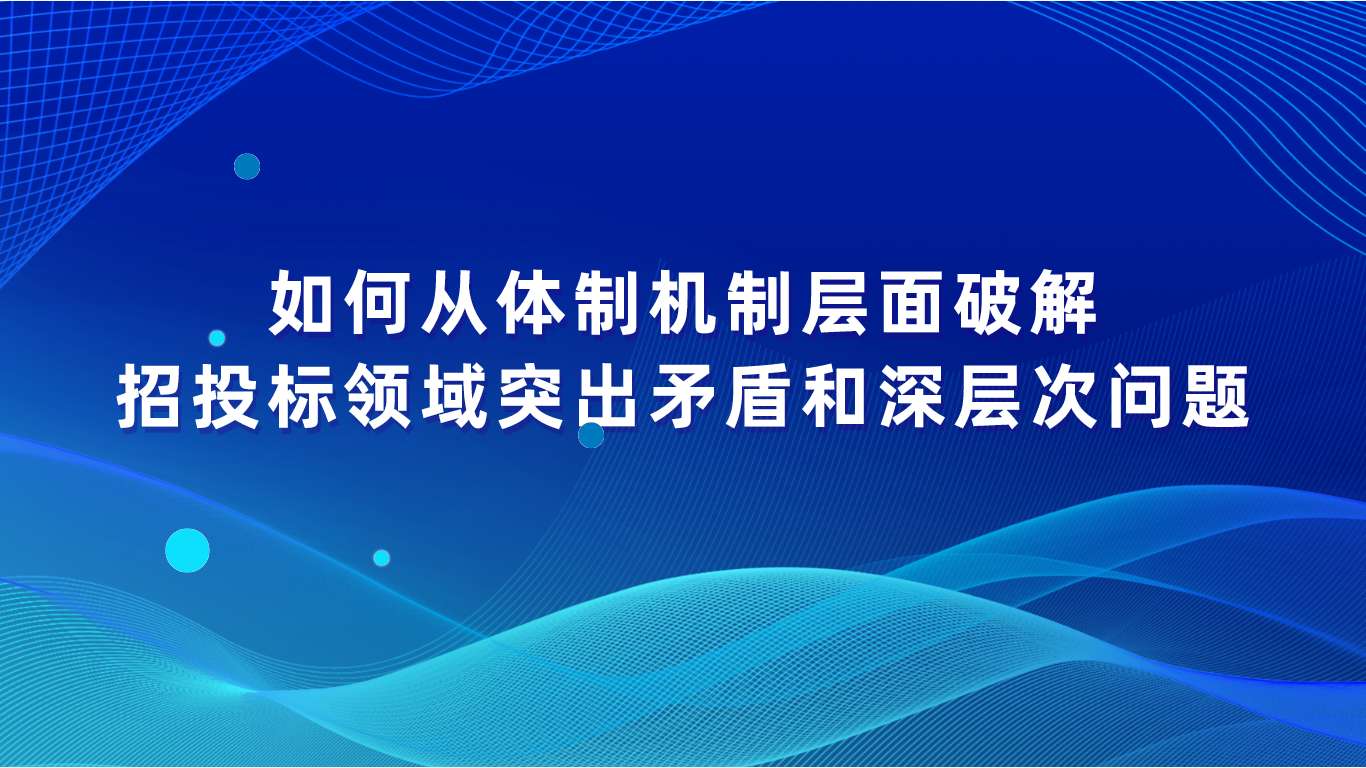 如何从体制机制层面破解
招投标领域突出矛盾和深层次问题